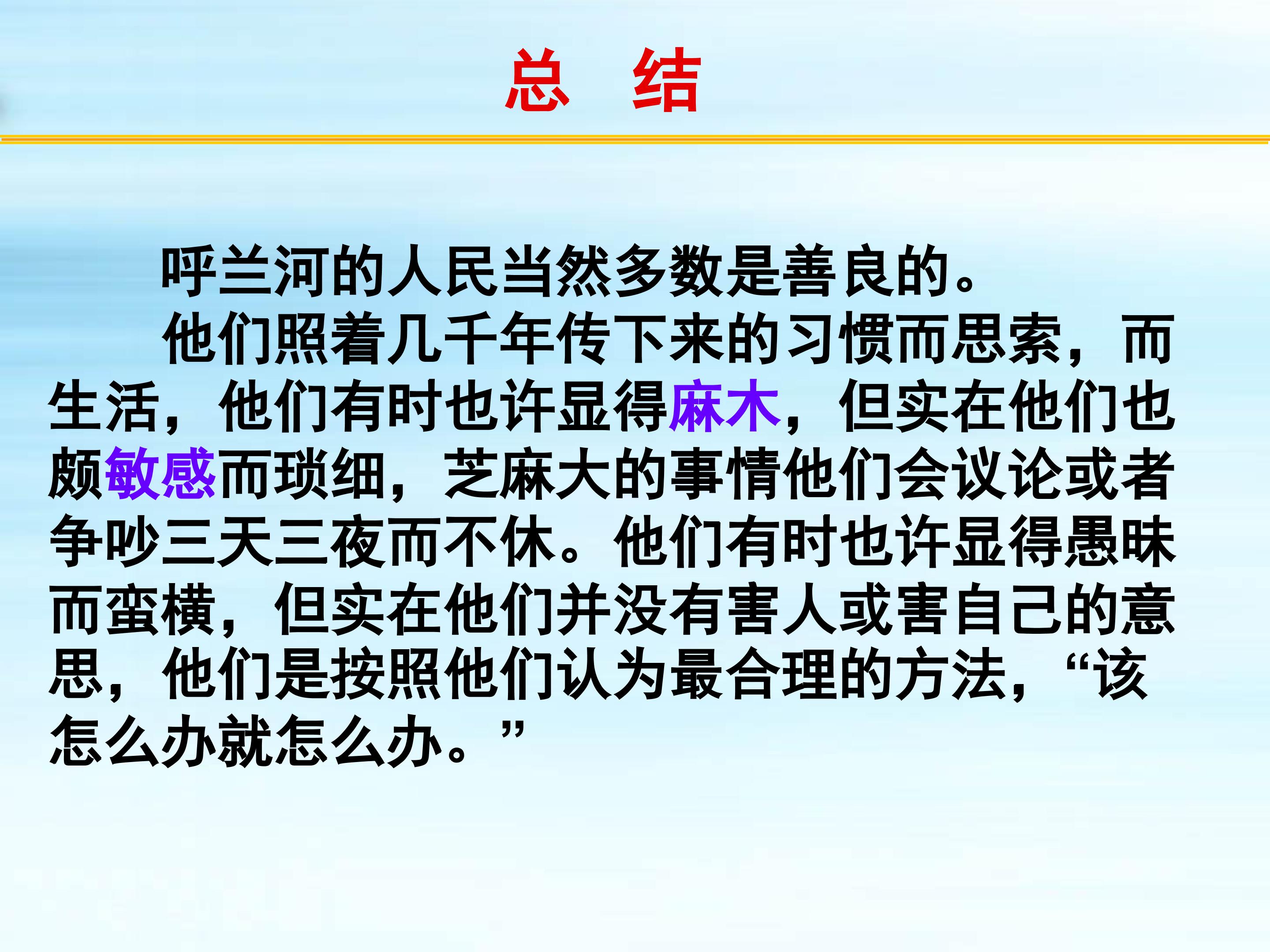 总 结

呼兰河的人民当然多数是善良的。

他们照着几千年传下来的习惯而思索，而生活，他们有时也许显得麻木，但实在他们也颇敏感而琐细，芝麻大的事情他们会议论或者争吵三天三夜而不休。他们有时也许显得愚昧而蛮横，但实在他们并没有害人或害自己的意思，他们是按照他们认为最合理的方法，“该怎么办就怎么办。”